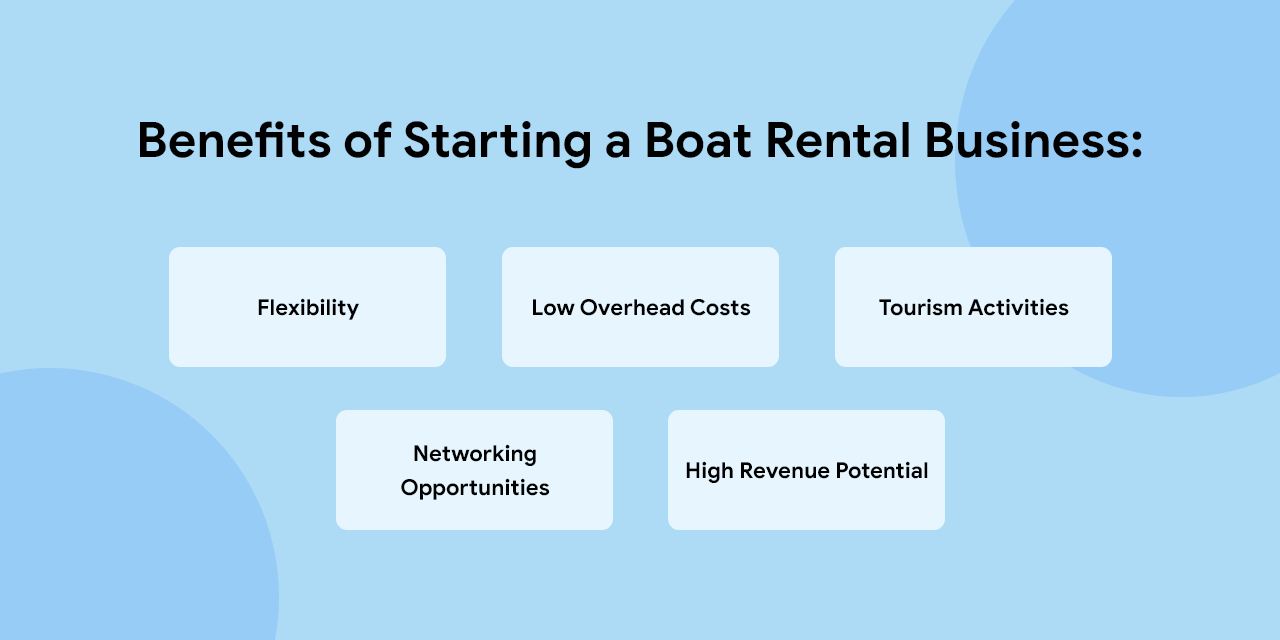 Benefits of Starting a Boat Rental Business:

Flexibility

Low Overhead Costs

Tourism Activities

Networking Opportunities

High Revenue Potential